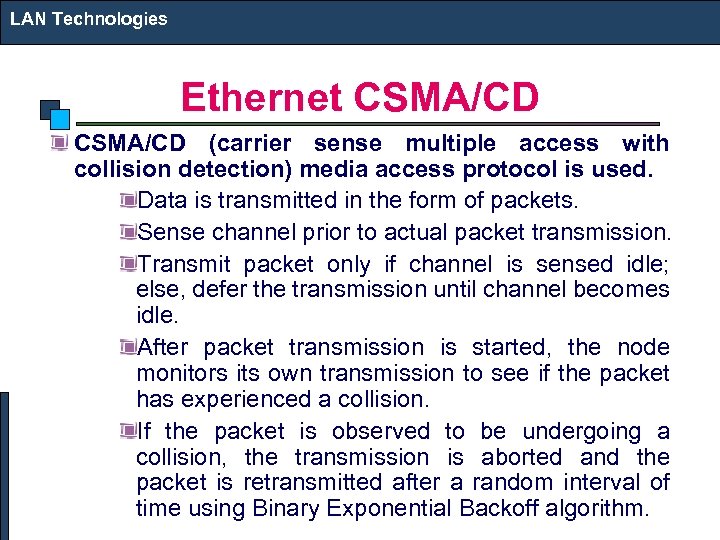 LAN Technologies

Ethernet CSMA/CD

CSMA/CD (carrier sense multiple access with collision detection) media access protocol is used.

Data is transmitted in the form of packets.

Sense channel prior to actual packet transmission.

Transmit packet only if channel is sensed idle; else, defer the transmission until channel becomes idle.

After packet transmission is started, the node monitors its own transmission to see if the packet has experienced a collision.

If the packet is observed to be undergoing a collision, the transmission is aborted and the packet is retransmitted after a random interval of time using Binary Exponential Backoff algorithm.